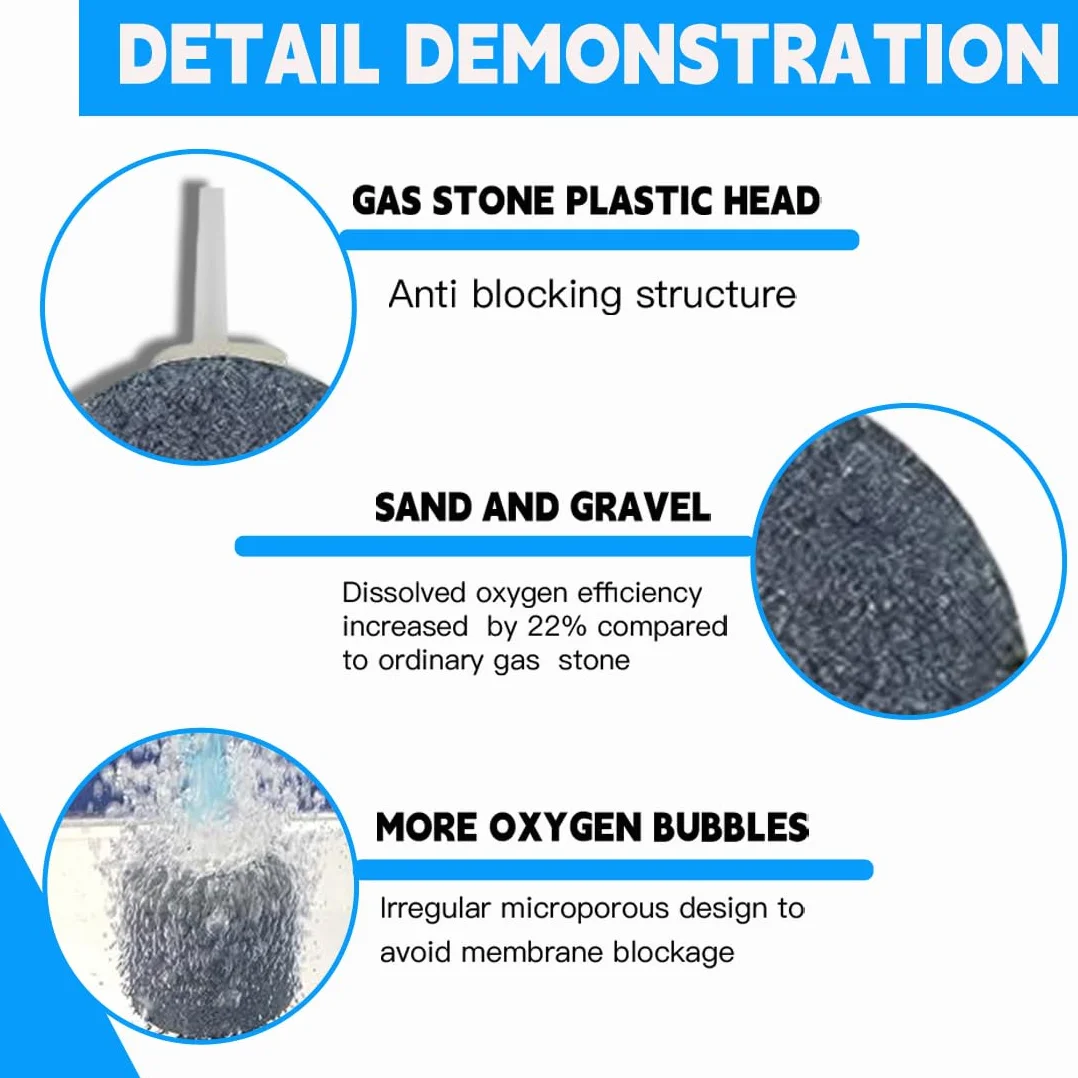 DETAIL DEMONSTRATION

GAS STONE PLASTIC HEAD

Anti blocking structure

SAND AND GRAVEL

Dissolved oxygen efficiency increased by 22% compared to ordinary gas stone

MORE OXYGEN BUBBLES

Irregular microporous design to avoid membrane blockage